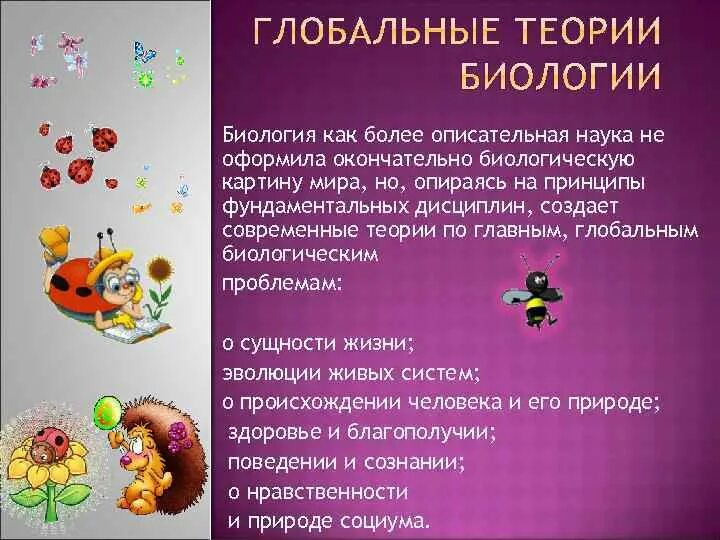 ГЛОБАЛЬНЫЕ ТЕОРИИ БИОЛОГИИ

Биология как более описательная наука не оформила окончательно биологическую картину мира, но, опираясь на принципы фундаментальных дисциплин, создает современные теории по главным, глобальным биологическим

проблемам:

о сущности жизни;
эволюции живых систем;
о происхождении человека и его природе;
здоровье и благополучии;
поведении и сознании;
о нравственности
и природе социума.